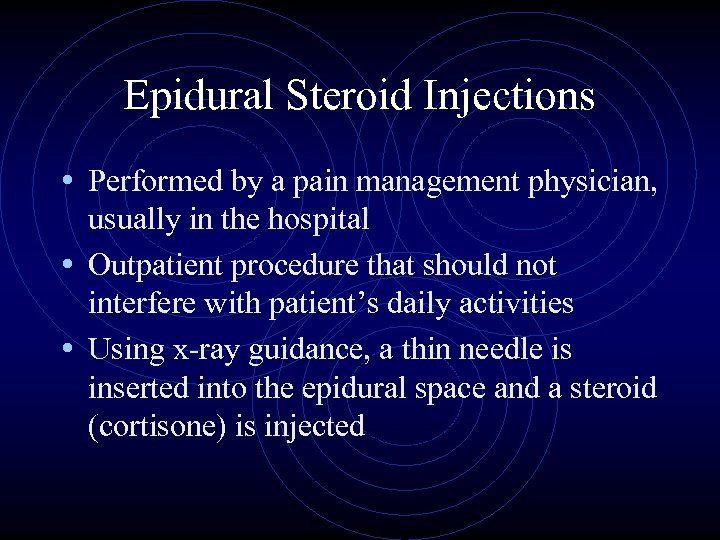 Epidural Steroid Injections

• Performed by a pain management physician, usually in the hospital
• Outpatient procedure that should not interfere with patient’s daily activities
• Using x-ray guidance, a thin needle is inserted into the epidural space and a steroid (cortisone) is injected